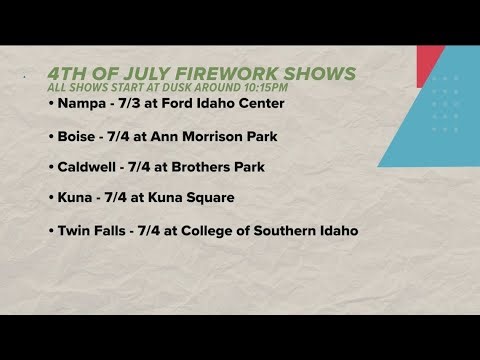 4TH OF JULY FIREWORK SHOWS
ALL SHOWS START AT DUSK AROUND 10:15PM

• Nampa - 7/3 at Ford Idaho Center

• Boise - 7/4 at Ann Morrison Park

• Caldwell - 7/4 at Brothers Park

• Kuna - 7/4 at Kuna Square

• Twin Falls - 7/4 at College of Southern Idaho